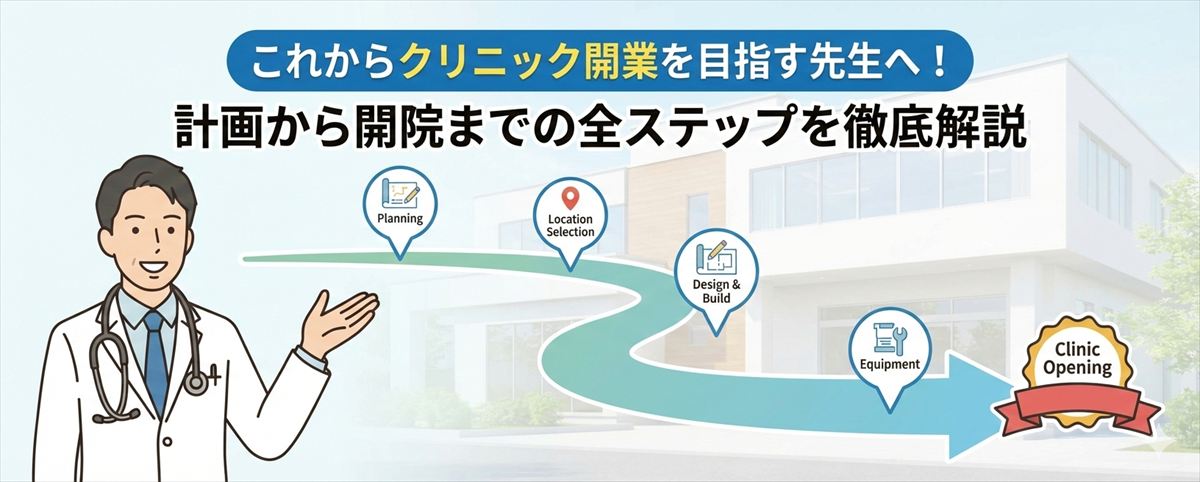 これからクリニック開業を目指す先生へ！

計画から開院までの全ステップを徹底解説

Planning

Location Selection

Design & Build

Equipment

Clinic Opening